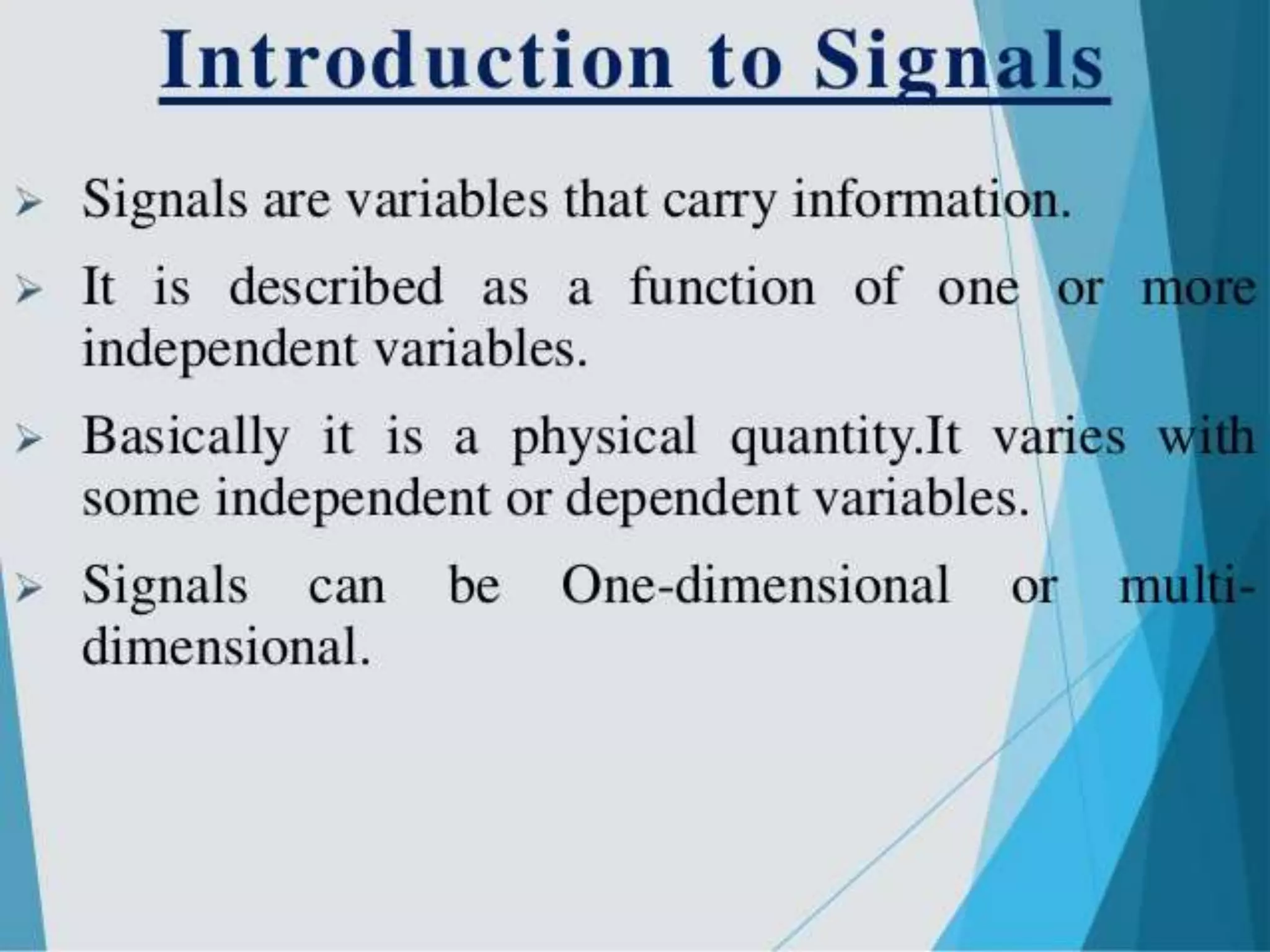 Introduction to Signals

➢ Signals are variables that carry information.

➢ It is described as a function of one or more independent variables.

➢ Basically it is a physical quantity.It varies with some independent or dependent variables.

➢ Signals can be One-dimensional or multi-dimensional.